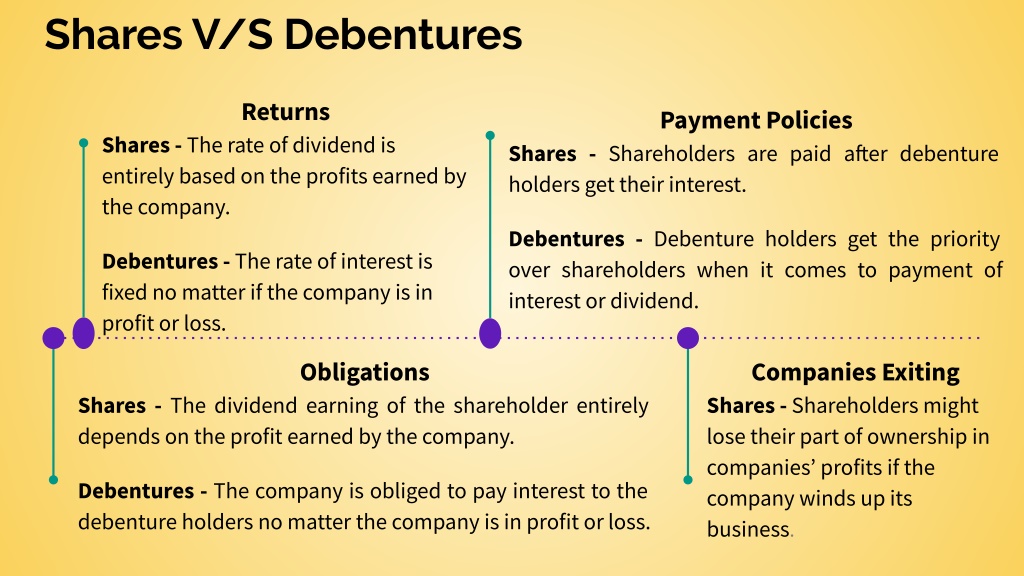 Shares V/S Debentures

Returns

Shares - The rate of dividend is entirely based on the profits earned by the company.

Debentures - The rate of interest is fixed no matter if the company is in profit or loss.

Payment Policies

Shares - Shareholders are paid after debenture holders get their interest.

Debentures - Debenture holders get the priority over shareholders when it comes to payment of interest or dividend.

Obligations

Shares - The dividend earning of the shareholder entirely depends on the profit earned by the company.

Debentures - The company is obliged to pay interest to the debenture holders no matter the company is in profit or loss.

Companies Exiting

Shares - Shareholders might lose their part of ownership in companies' profits if the company winds up its business.